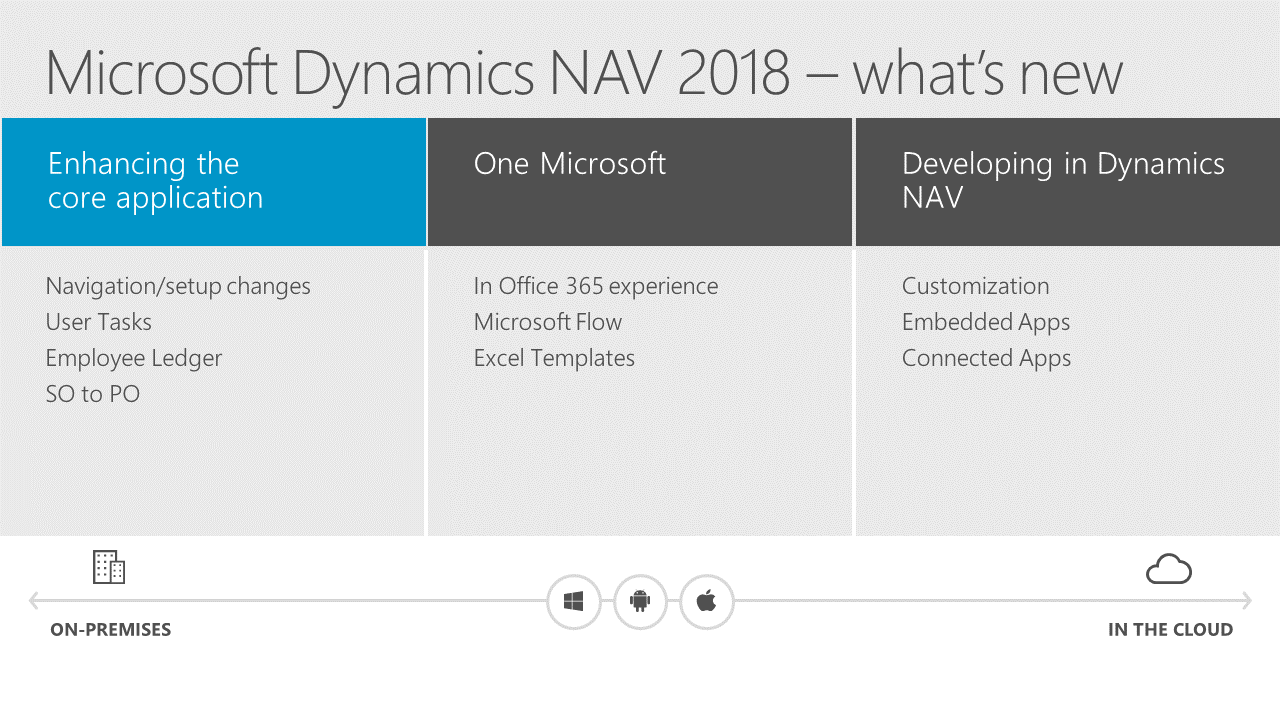 Microsoft Dynamics NAV 2018 – what's new

Enhancing the core application

Navigation/setup changes
User Tasks
Employee Ledger
SO to PO

One Microsoft

In Office 365 experience
Microsoft Flow
Excel Templates

Developing in Dynamics NAV

Customization
Embedded Apps
Connected Apps

ON-PREMISES

IN THE CLOUD